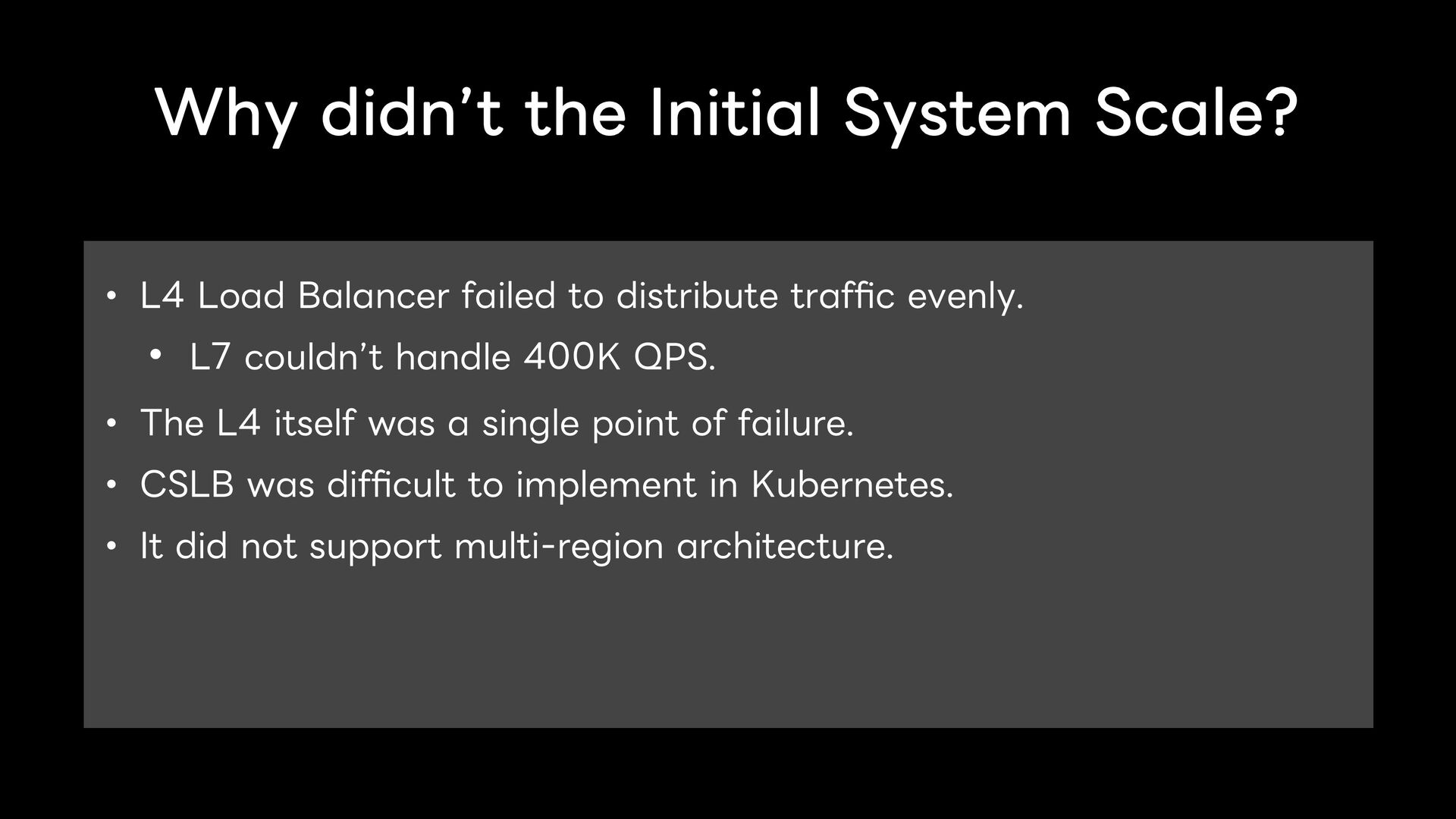 Why didn’t the Initial System Scale?

• L4 Load Balancer failed to distribute traffic evenly.
  • L7 couldn’t handle 400K QPS.
• The L4 itself was a single point of failure.
• CSLB was difficult to implement in Kubernetes.
• It did not support multi-region architecture.